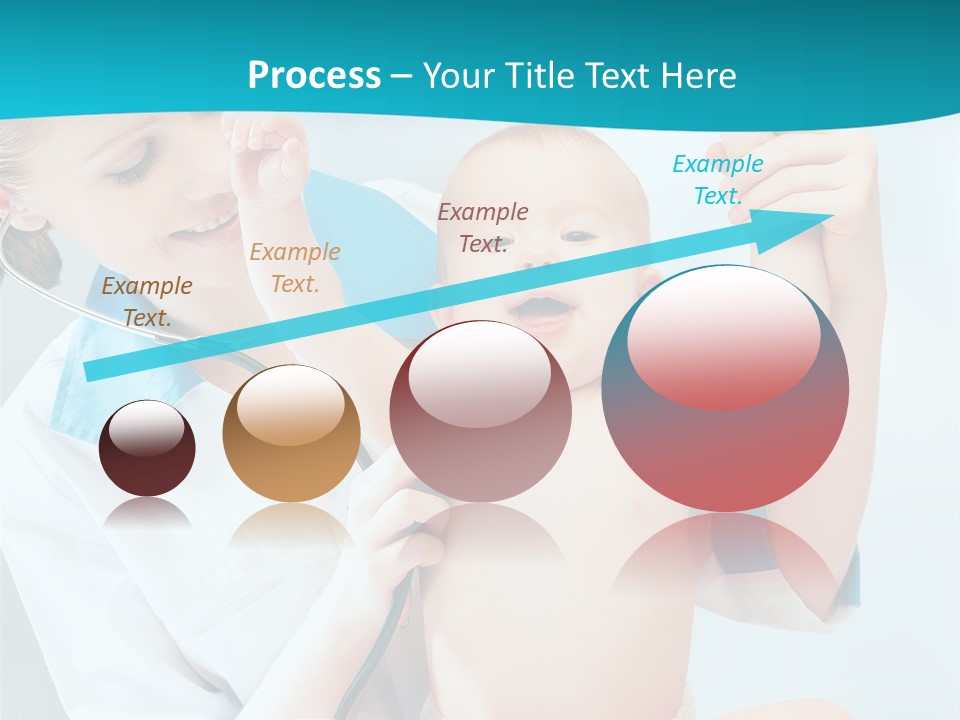 Process – Your Title Text Here

Example Text.

Example Text.

Example Text.

Example Text.